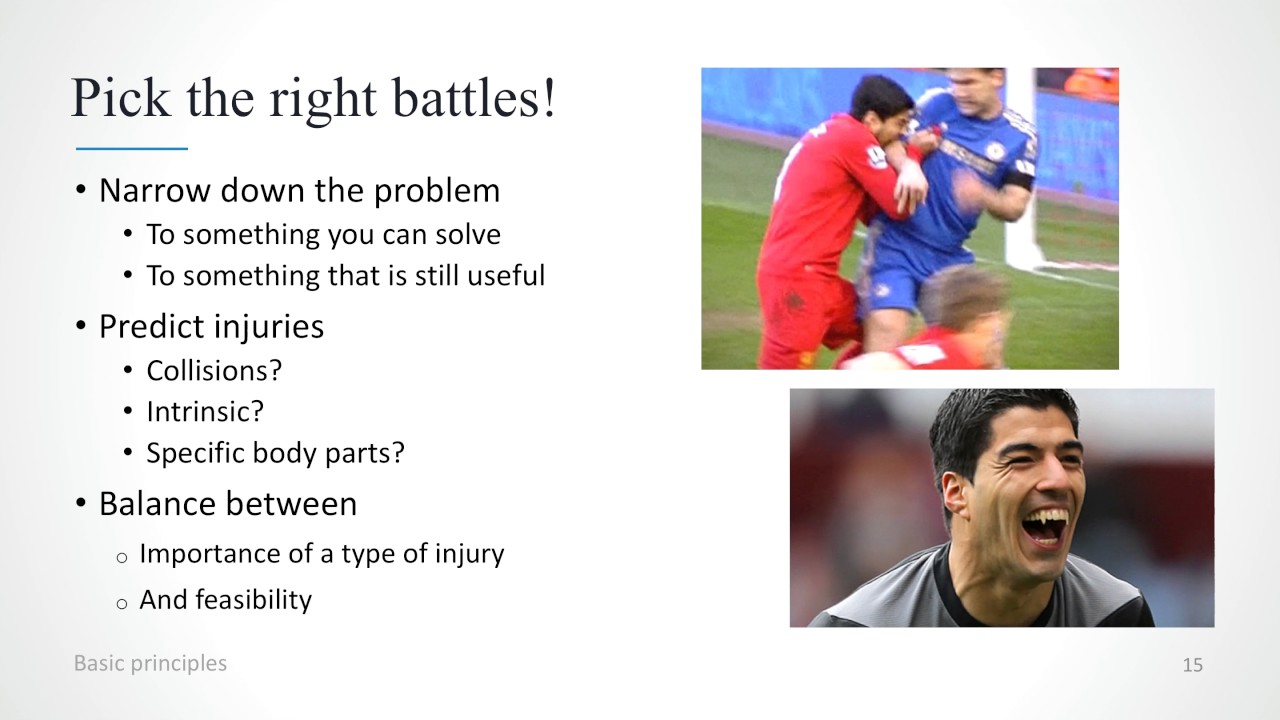 Pick the right battles!

• Narrow down the problem
  • To something you can solve
  • To something that is still useful
• Predict injuries
  • Collisions?
  • Intrinsic?
  • Specific body parts?
• Balance between
  o Importance of a type of injury
  o And feasibility

Basic principles

15